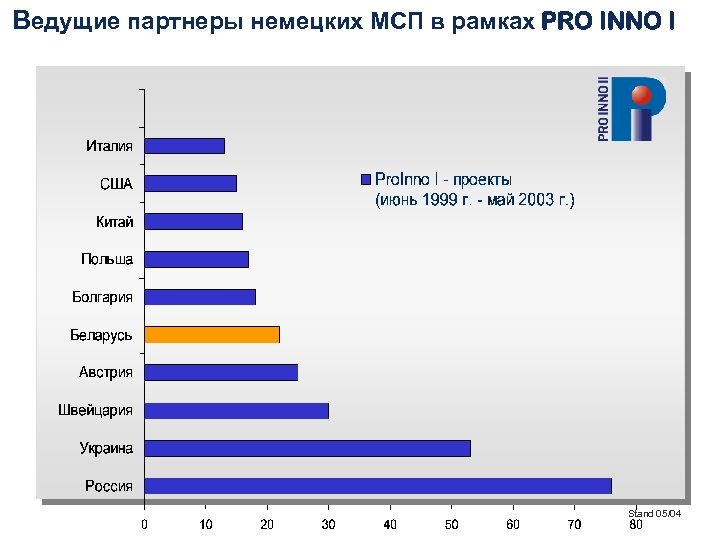 Ведущие партнеры немецких МСП в рамках PRO INNO I

PRO INNO II

ProInno I - проекты
(июнь 1999 г. - май 2003 г.)

Италия
США
Китай
Польша
Болгария
Беларусь
Австрия
Швейцария
Украина
Россия

0 10 20 30 40 50 60 70 80

Stand 05/04